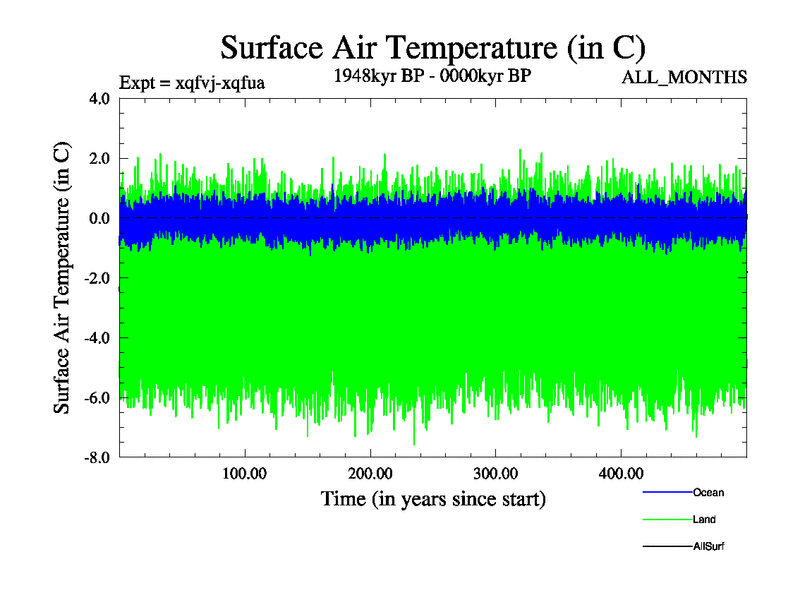 Surface Air Temperature (in C)

Expt = xqfvj-xqfua

1948kyr BP - 0000kyr BP

ALL_MONTHS

Surface Air Temperature (in C)

4.0
2.0
0.0
-2.0
-4.0
-6.0
-8.0

100.00
200.00
300.00
400.00

Time (in years since start)

Ocean
Land
AllSurf